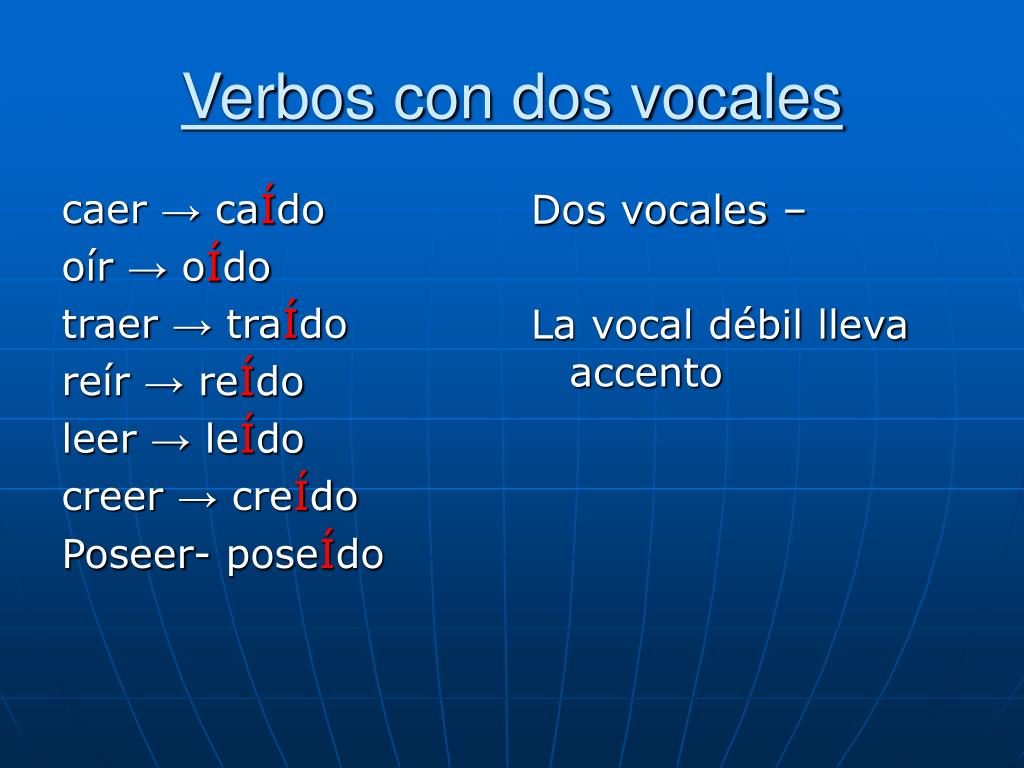 Verbos con dos vocales

caer → caÍdo
oír → oÍdo
traer → traÍdo
reír → reÍdo
leer → leÍdo
creer → creÍdo
Poseer- poseÍdo

Dos vocales –

La vocal débil lleva accento